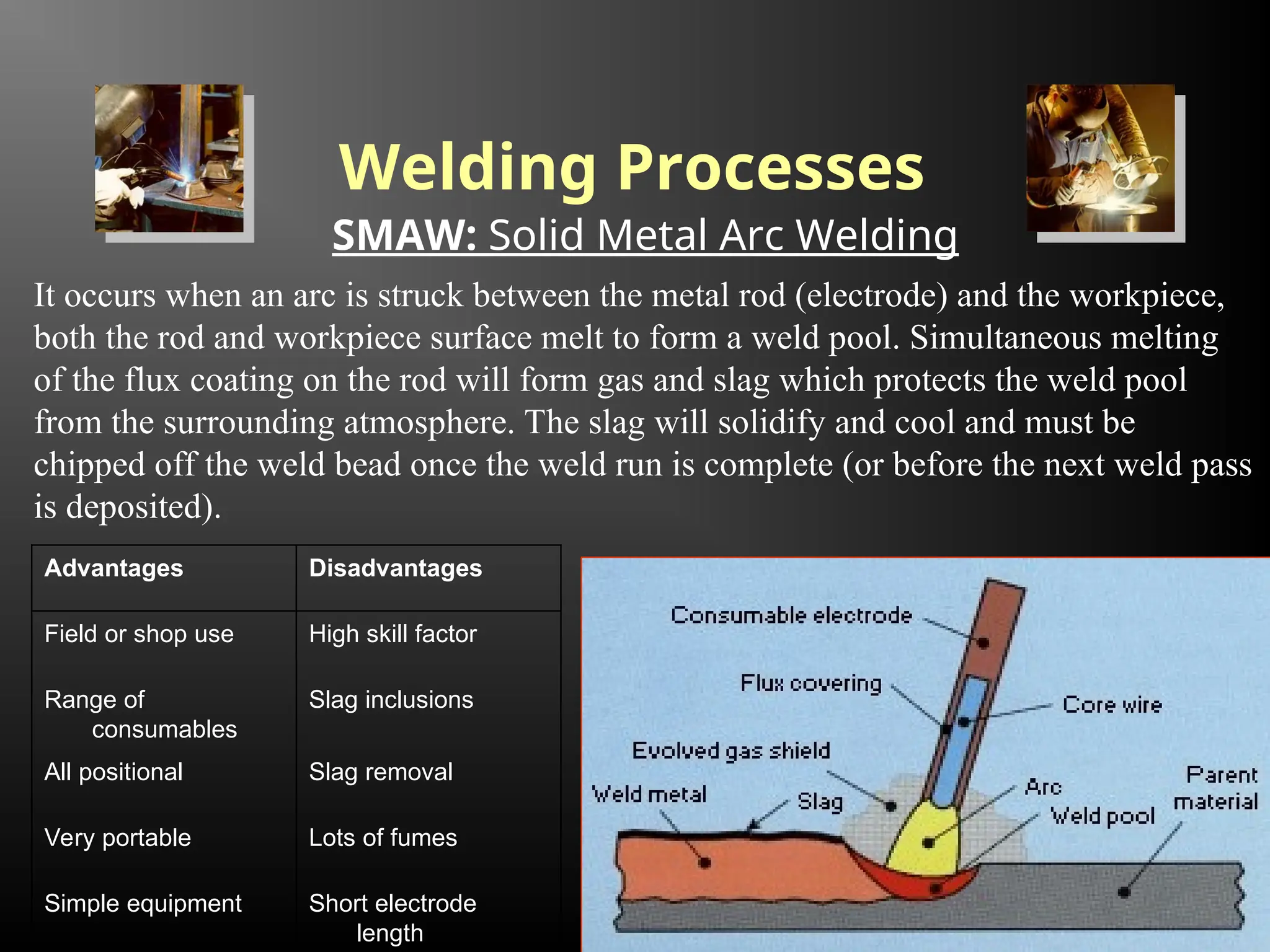 Welding Processes

SMAW: Solid Metal Arc Welding

It occurs when an arc is struck between the metal rod (electrode) and the workpiece, both the rod and workpiece surface melt to form a weld pool. Simultaneous melting of the flux coating on the rod will form gas and slag which protects the weld pool from the surrounding atmosphere. The slag will solidify and cool and must be chipped off the weld bead once the weld run is complete (or before the next weld pass is deposited).

| Advantages | Disadvantages |
|---|---|
| Field or shop use | High skill factor |
| Range of consumables | Slag inclusions |
| All positional | Slag removal |
| Very portable | Lots of fumes |
| Simple equipment | Short electrode length |

Consumable electrode
Flux covering
Core wire
Evolved gas shield
Weld metal
Slag
Arc
Weld pool
Parent material